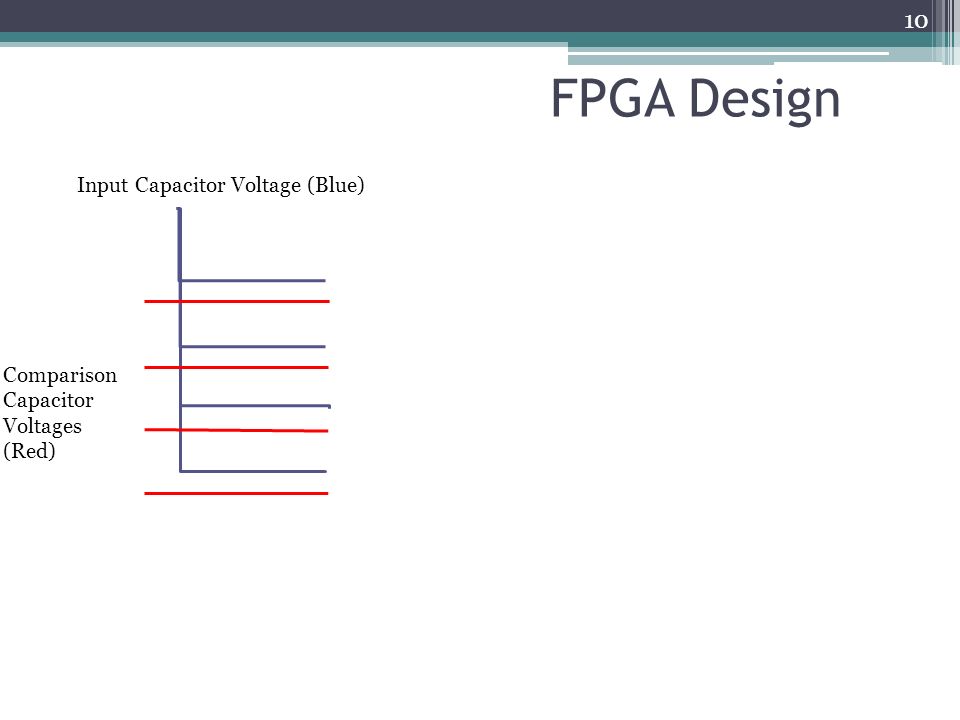 10

FPGA Design

Input Capacitor Voltage (Blue)

Comparison Capacitor Voltages (Red)